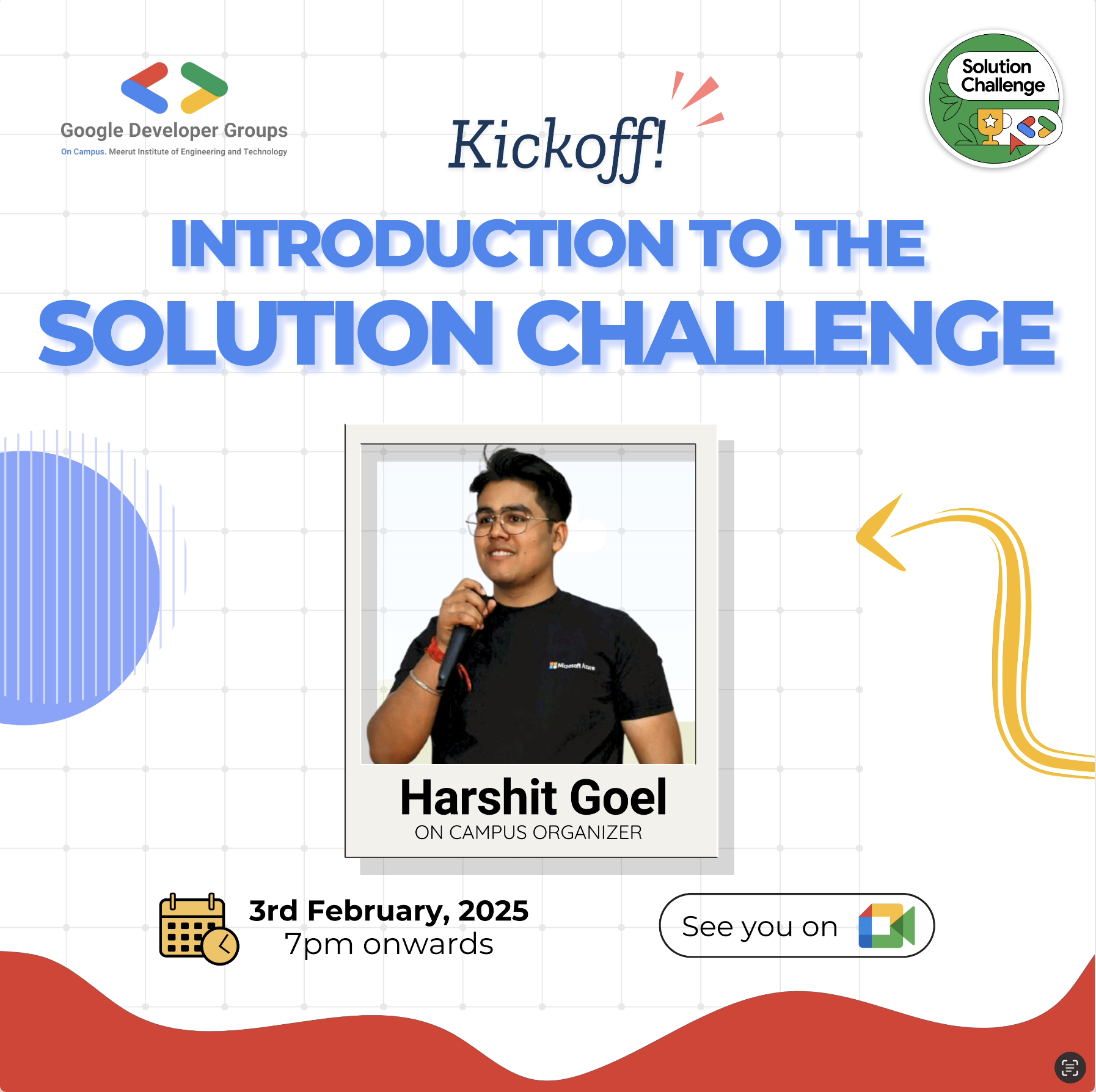 Google Developer Groups
On Campus. Meerut Institute of Engineering and Technology

Kickoff!

Solution Challenge

INTRODUCTION TO THE
SOLUTION CHALLENGE

Microsoft Azure

Harshit Goel
ON CAMPUS ORGANIZER

3rd February, 2025
7pm onwards

See you on